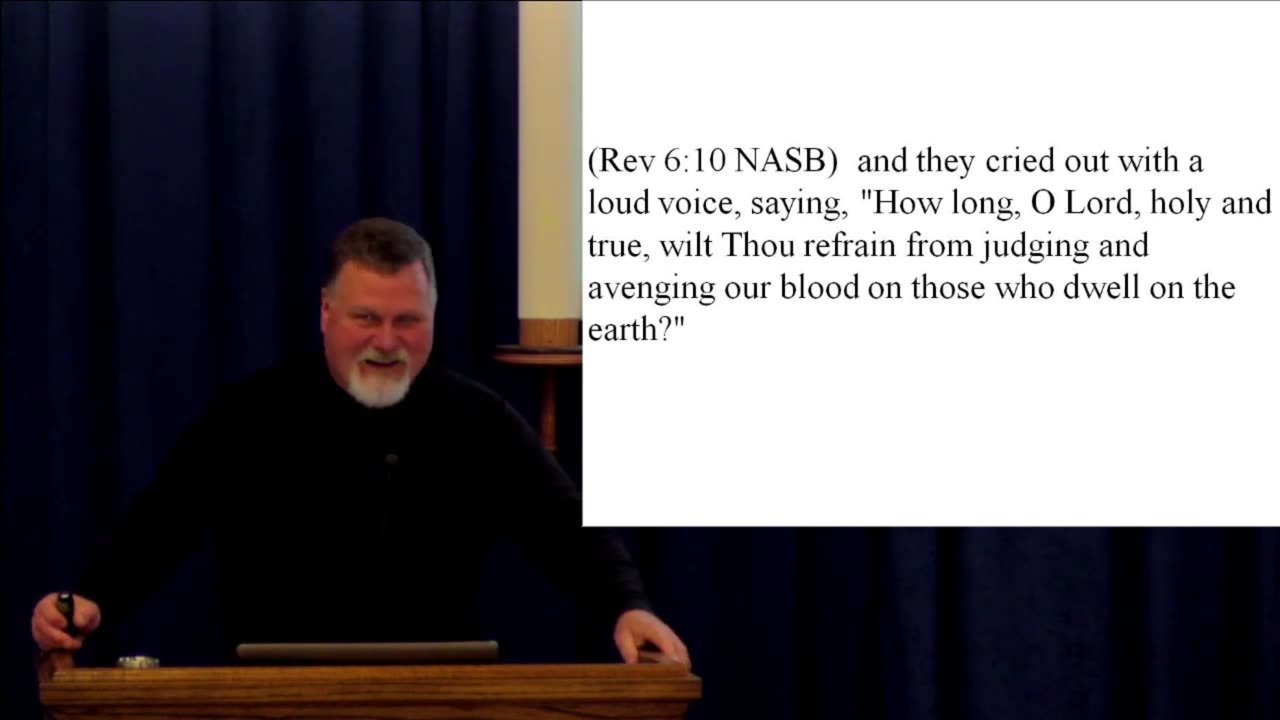 (Rev 6:10 NASB) and they cried out with a loud voice, saying, "How long, O Lord, holy and true, wilt Thou refrain from judging and avenging our blood on those who dwell on the earth?"